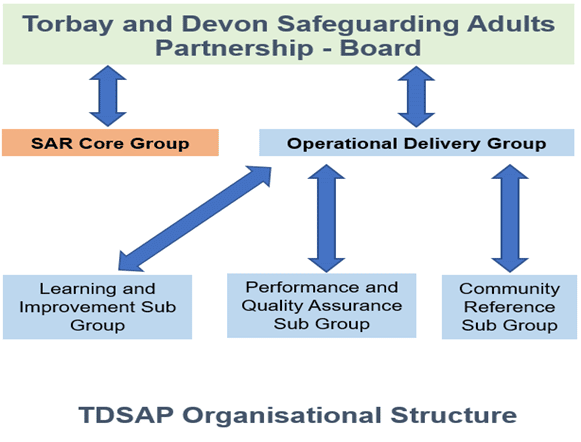 Torbay and Devon Safeguarding Adults Partnership - Board

SAR Core Group

Operational Delivery Group

Learning and Improvement Sub Group

Performance and Quality Assurance Sub Group

Community Reference Sub Group

TDSAP Organisational Structure